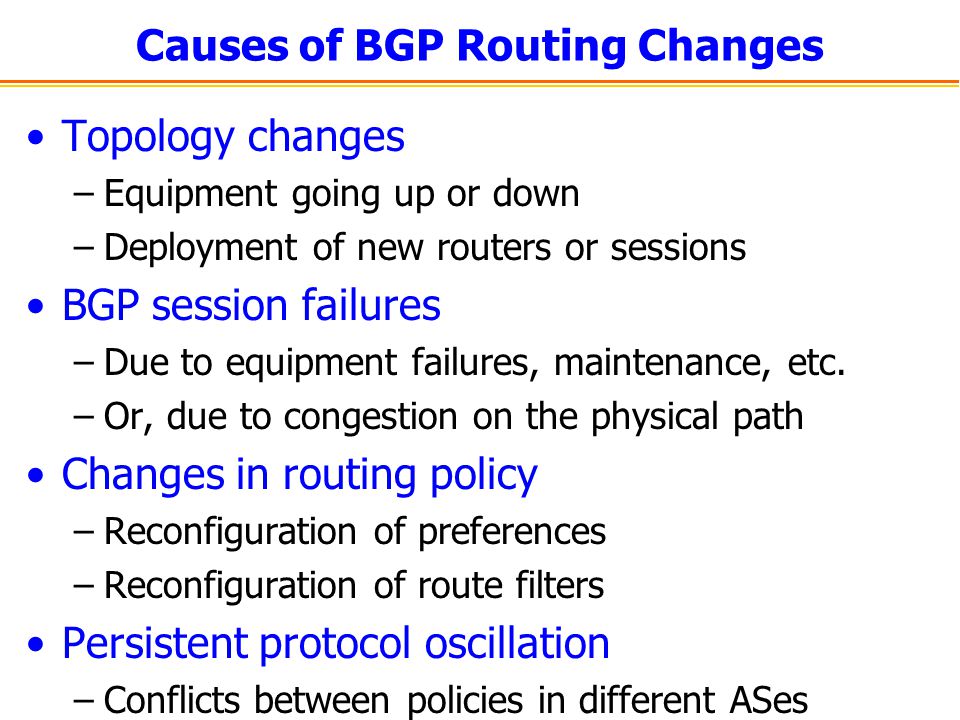 Causes of BGP Routing Changes

• Topology changes
– Equipment going up or down
– Deployment of new routers or sessions

• BGP session failures
– Due to equipment failures, maintenance, etc.
– Or, due to congestion on the physical path

• Changes in routing policy
– Reconfiguration of preferences
– Reconfiguration of route filters

• Persistent protocol oscillation
– Conflicts between policies in different ASes